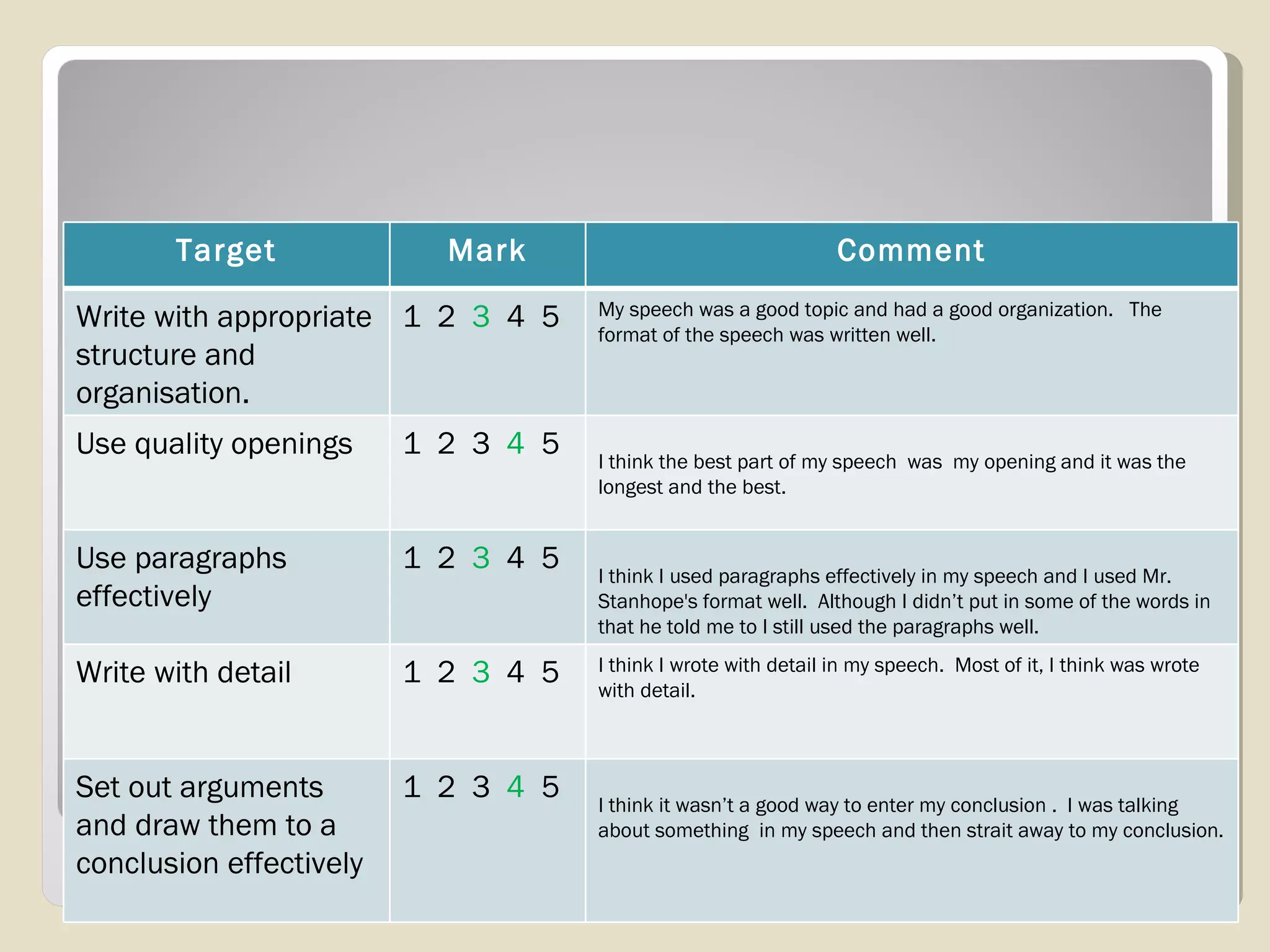 | Target | Mark | Comment |
|---|---|---|
| Write with appropriate structure and organisation. | 1 2 3 4 5 | My speech was a good topic and had a good organization. The format of the speech was written well. |
| Use quality openings | 1 2 3 4 5 | I think the best part of my speech was my opening and it was the longest and the best. |
| Use paragraphs effectively | 1 2 3 4 5 | I think I used paragraphs effectively in my speech and I used Mr. Stanhope's format well. Although I didn't put in some of the words in that he told me to I still used the paragraphs well. |
| Write with detail | 1 2 3 4 5 | I think I wrote with detail in my speech. Most of it, I think was wrote with detail. |
| Set out arguments and draw them to a conclusion effectively | 1 2 3 4 5 | I think it wasn't a good way to enter my conclusion . I was talking about something in my speech and then strait away to my conclusion. |